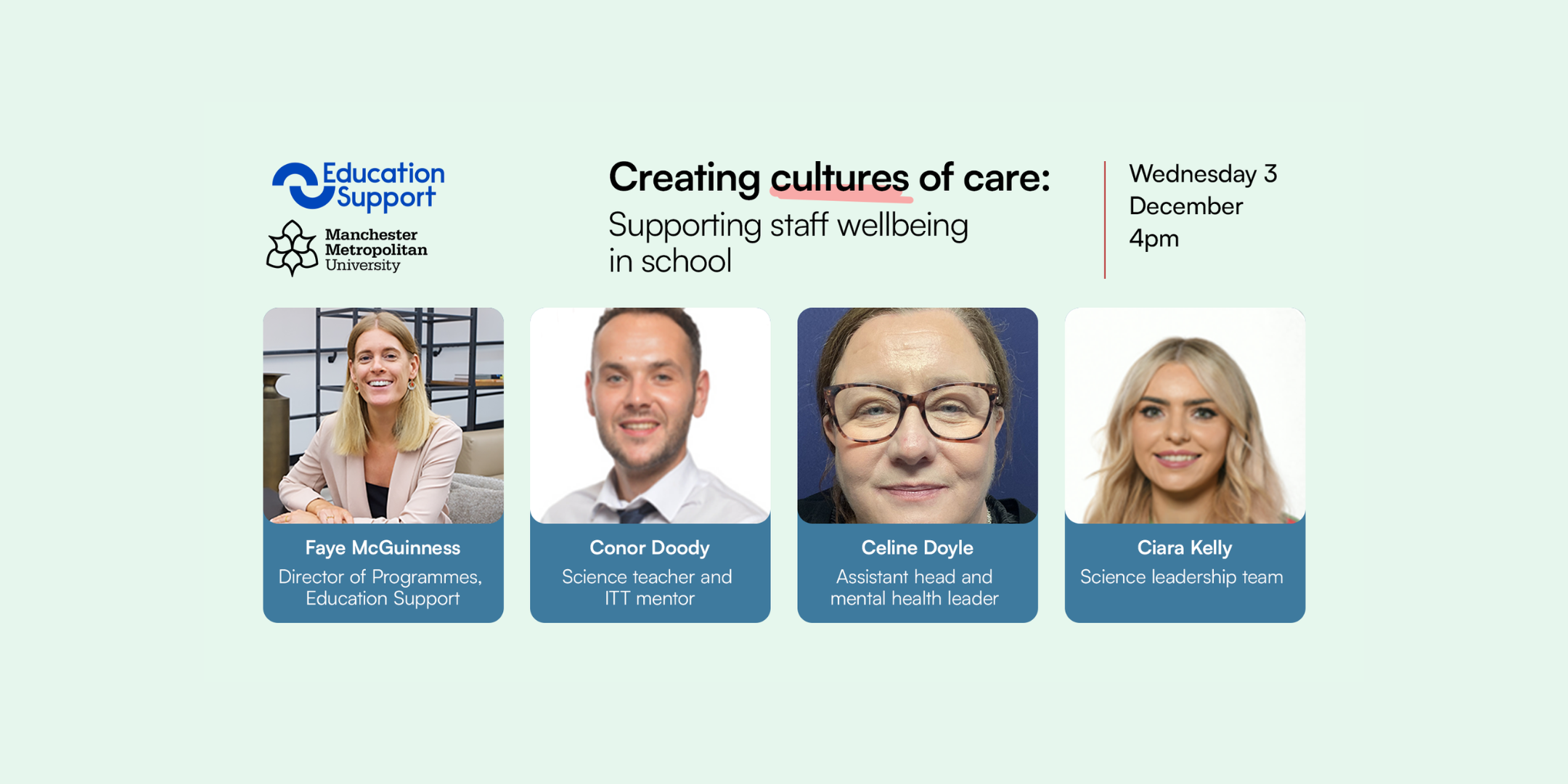 Education Support

Manchester Metropolitan University

Creating cultures of care:
Supporting staff wellbeing in school

Wednesday 3 December
4pm

Faye McGuinness
Director of Programmes, Education Support

Conor Doody
Science teacher and ITT mentor

Celine Doyle
Assistant head and mental health leader

Ciara Kelly
Science leadership team